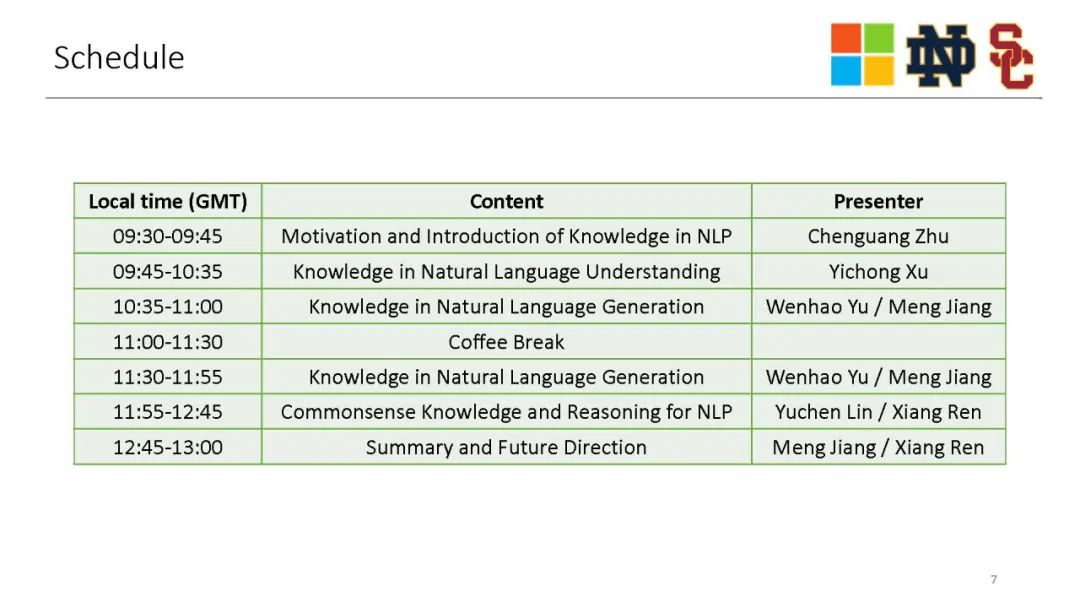 Schedule

ND SC

| Local time (GMT) | Content | Presenter |
|---|---|---|
| 09:30-09:45 | Motivation and Introduction of Knowledge in NLP | Chenguang Zhu |
| 09:45-10:35 | Knowledge in Natural Language Understanding | Yichong Xu |
| 10:35-11:00 | Knowledge in Natural Language Generation | Wenhao Yu / Meng Jiang |
| 11:00-11:30 | Coffee Break | |
| 11:30-11:55 | Knowledge in Natural Language Generation | Wenhao Yu / Meng Jiang |
| 11:55-12:45 | Commonsense Knowledge and Reasoning for NLP | Yuchen Lin / Xiang Ren |
| 12:45-13:00 | Summary and Future Direction | Meng Jiang / Xiang Ren |

7